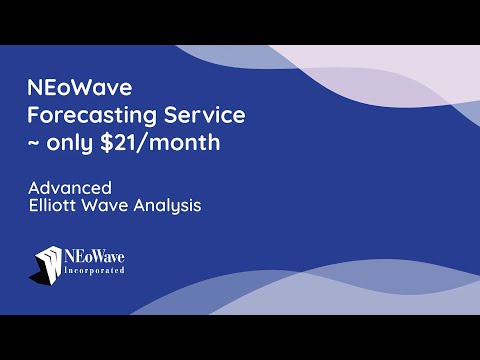 NEoWave
Forecasting Service
~ only \$21/month

Advanced
Elliott Wave Analysis

NEoWave
Incorporated